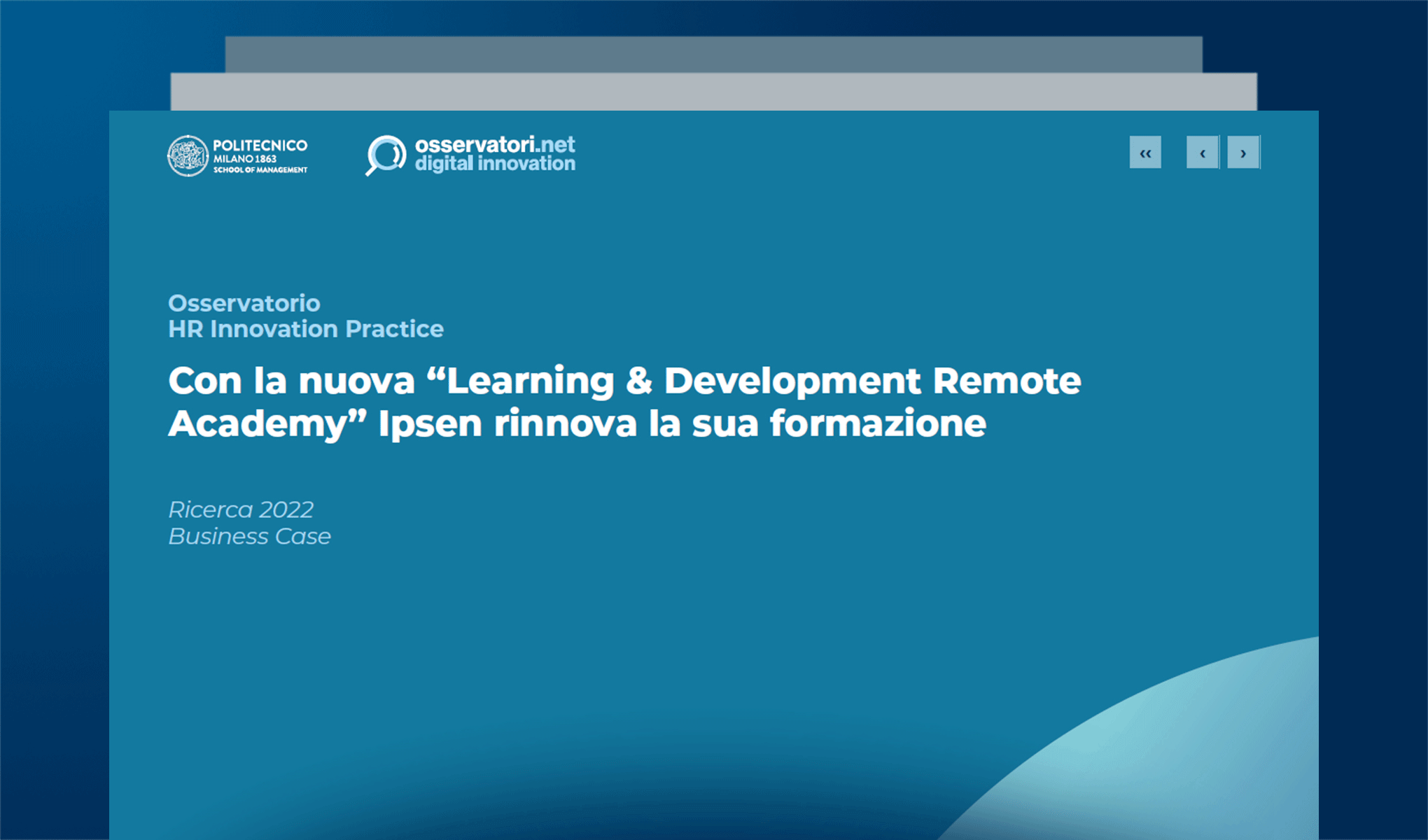 POLITECNICO
MILANO 1863
SCHOOL OF MANAGEMENT

osservatori.net
digital innovation

‹‹ ‹ ›

Osservatorio
HR Innovation Practice

Con la nuova “Learning & Development Remote Academy” Ipsen rinnova la sua formazione

Ricerca 2022
Business Case